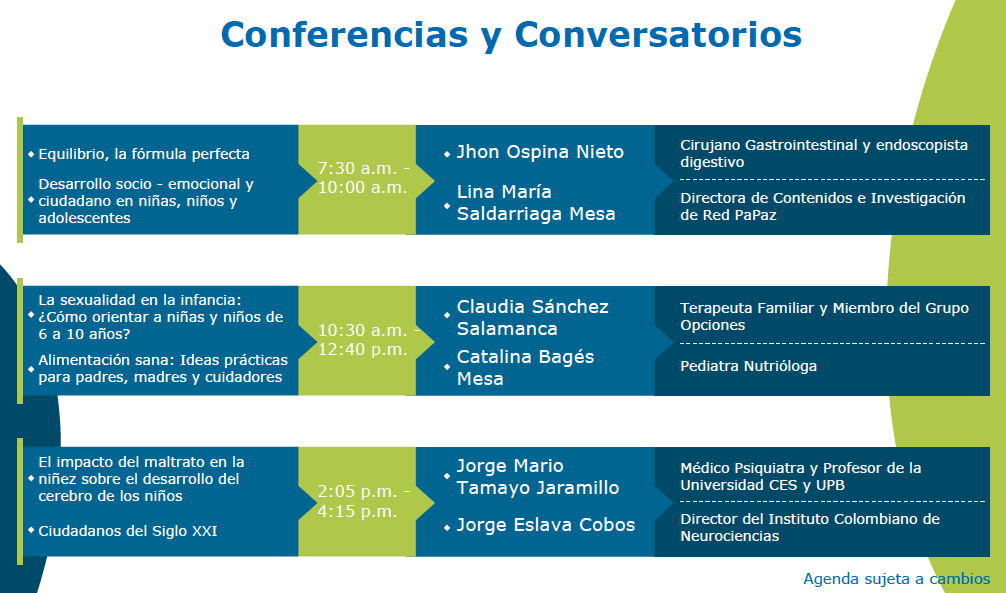 Conferencias y Conversatorios

Equilibrio, la fórmula perfecta

Desarrollo socio - emocional y ciudadano en niñas, niños y adolescentes

7:30 a.m. - 10:00 a.m.

Jhon Ospina Nieto

Lina María Saldarriaga Mesa

Cirujano Gastrointestinal y endoscopista digestivo

Directora de Contenidos e Investigación de Red PaPaz

La sexualidad en la infancia: ¿Cómo orientar a niñas y niños de 6 a 10 años?

Alimentación sana: Ideas prácticas para padres, madres y cuidadores

10:30 a.m. - 12:40 p.m.

Claudia Sánchez Salamanca

Catalina Bagés Mesa

Terapeuta Familiar y Miembro del Grupo Opciones

Pediatra Nutrióloga

El impacto del maltrato en la niñez sobre el desarrollo del cerebro de los niños

Ciudadanos del Siglo XXI

2:05 p.m. - 4:15 p.m.

Jorge Mario Tamayo Jaramillo

Jorge Eslava Cobos

Médico Psiquiatra y Profesor de la Universidad CES y UPB

Director del Instituto Colombiano de Neurociencias

Agenda sujeta a cambios